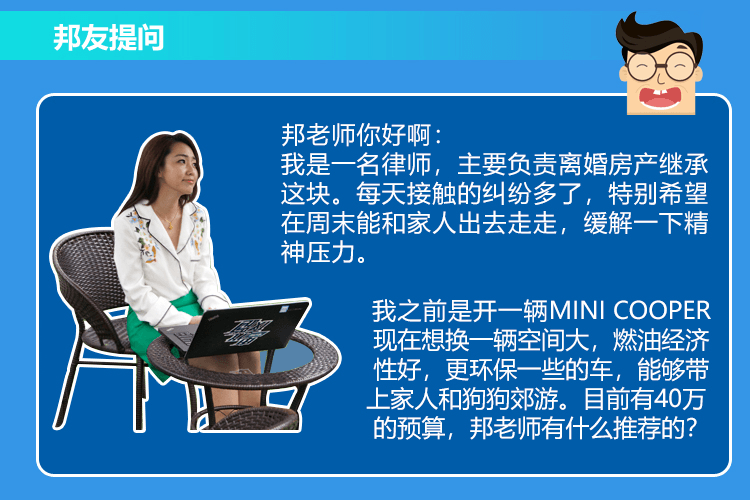 邦友提问

邦老师你好啊：
我是一名律师，主要负责离婚房产继承这块。每天接触的纠纷多了，特别希望在周末能和家人出去走走，缓解一下精神压力。

我之前是开一辆MINI COOPER现在想换一辆空间大，燃油经济性好，更环保一些的车，能够带上家人和狗狗郊游。目前有40万的预算，邦老师有什么推荐的？